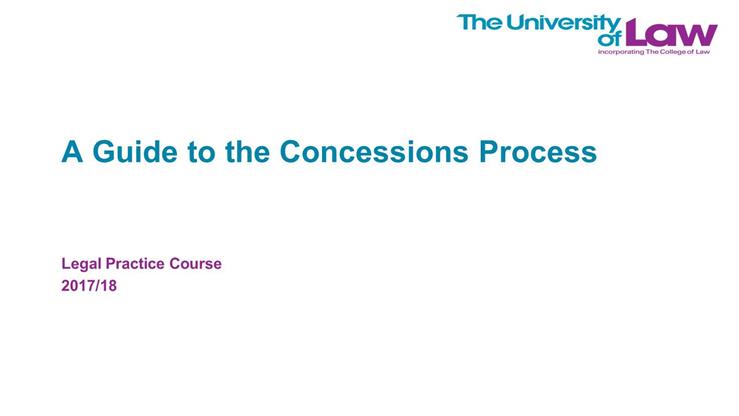 The University of Law
incorporating The College of Law

A Guide to the Concessions Process

Legal Practice Course
2017/18